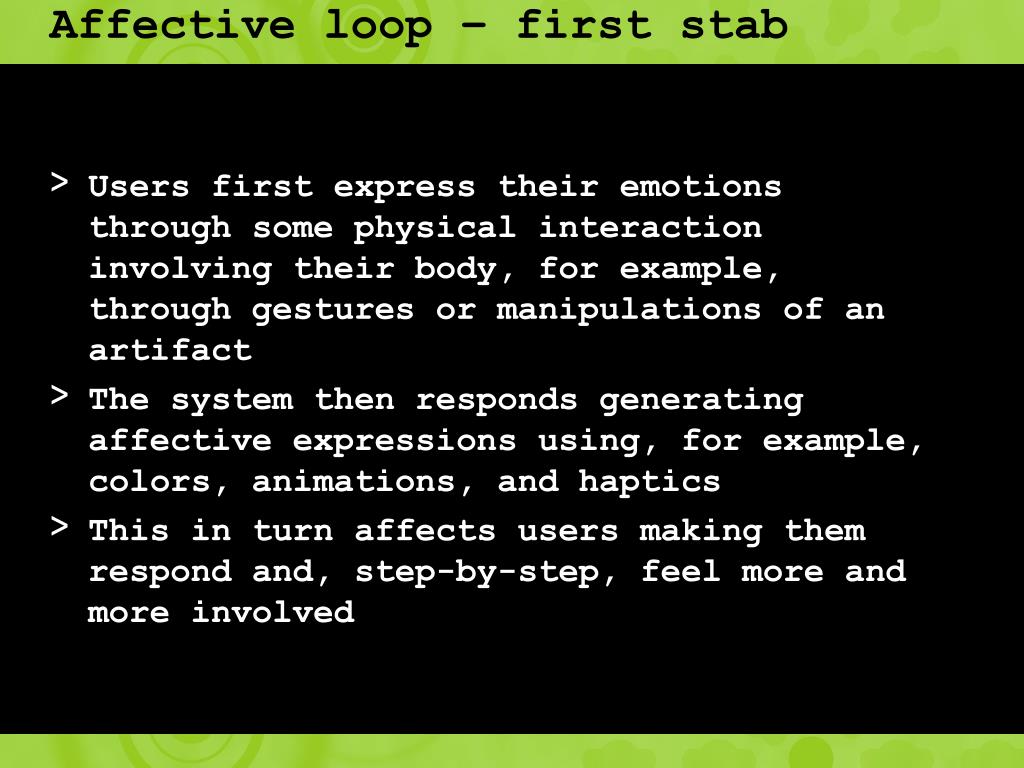 Affective loop – first stab

> Users first express their emotions through some physical interaction involving their body, for example, through gestures or manipulations of an artifact

> The system then responds generating affective expressions using, for example, colors, animations, and haptics

> This in turn affects users making them respond and, step-by-step, feel more and more involved